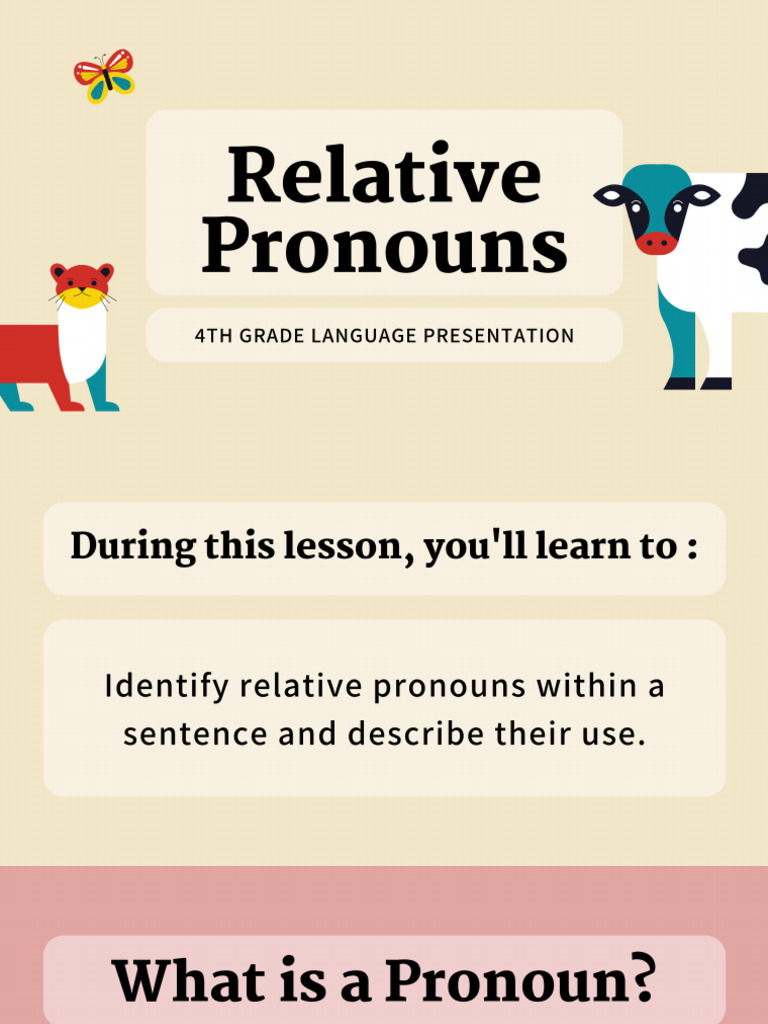 Relative Pronouns

4TH GRADE LANGUAGE PRESENTATION

During this lesson, you'll learn to :

Identify relative pronouns within a sentence and describe their use.

What is a Pronoun?